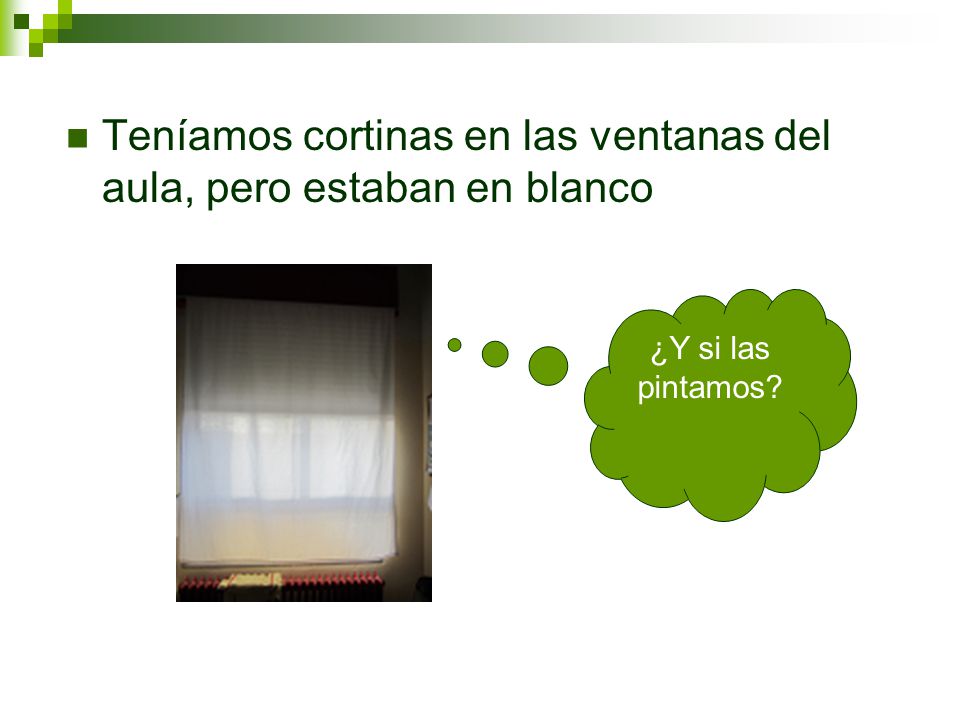 Teníamos cortinas en las ventanas del aula, pero estaban en blanco

¿Y si las pintamos?